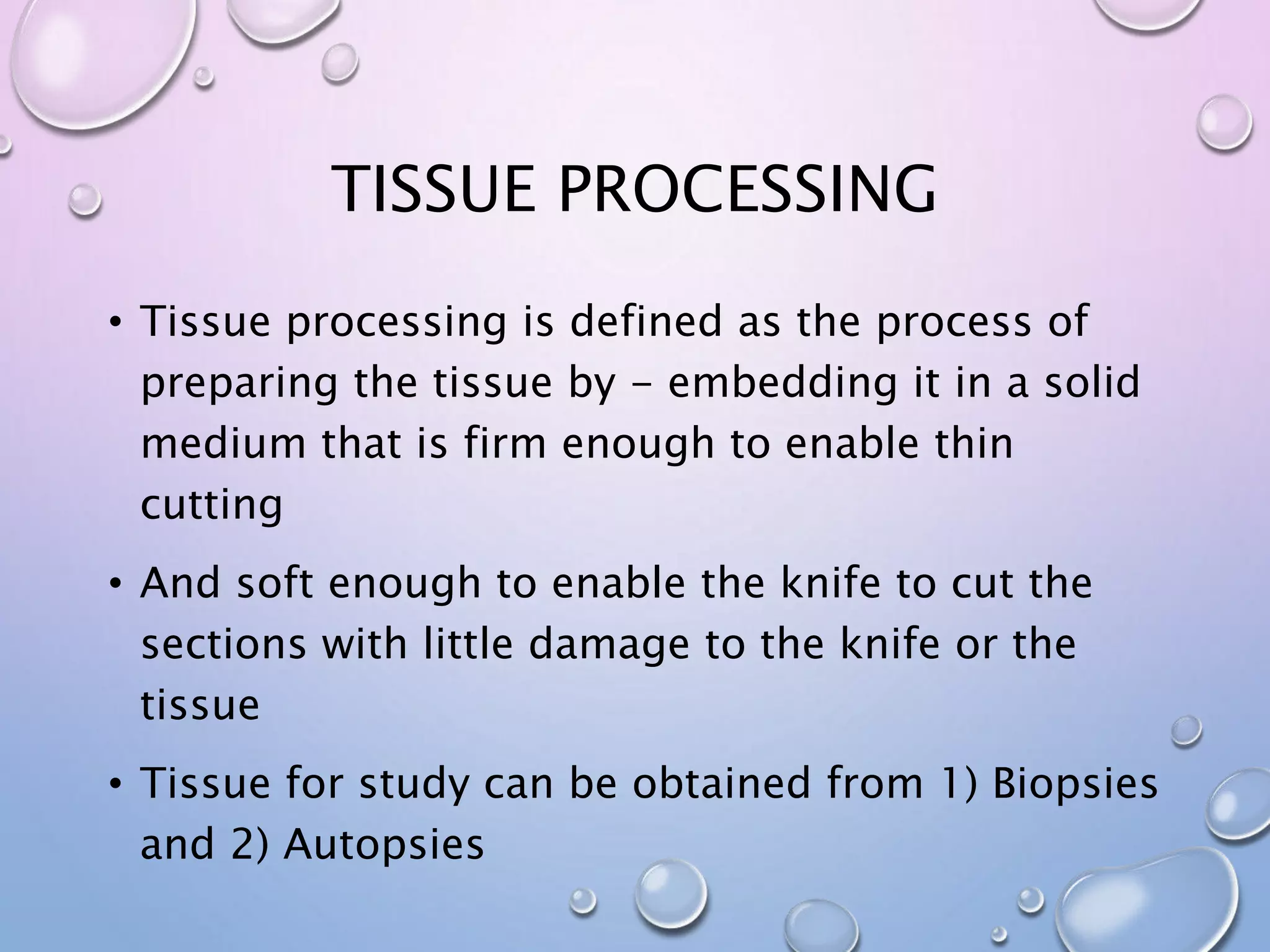 TISSUE PROCESSING

• Tissue processing is defined as the process of preparing the tissue by – embedding it in a solid medium that is firm enough to enable thin cutting

• And soft enough to enable the knife to cut the sections with little damage to the knife or the tissue

• Tissue for study can be obtained from 1) Biopsies and 2) Autopsies